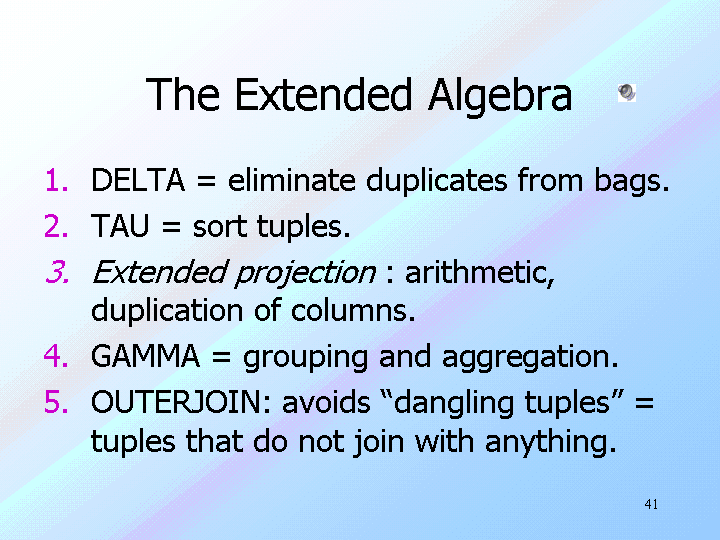 The Extended Algebra

1. DELTA = eliminate duplicates from bags.
2. TAU = sort tuples.
3. Extended projection : arithmetic, duplication of columns.
4. GAMMA = grouping and aggregation.
5. OUTERJOIN: avoids “dangling tuples” = tuples that do not join with anything.

41